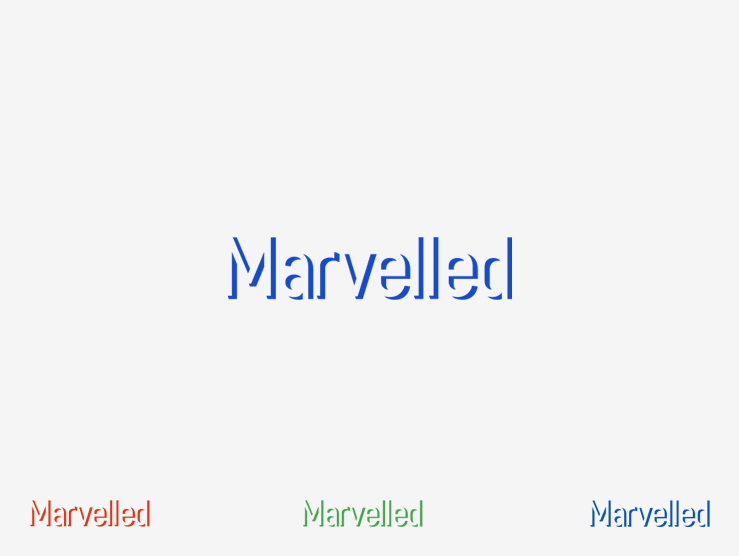 Marvelled

Marvelled Marvelled Marvelled